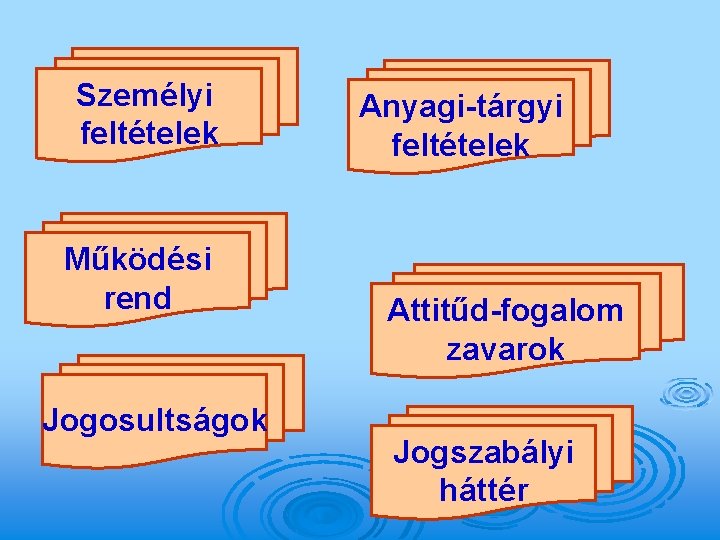 Személyi feltételek

Anyagi-tárgyi feltételek

Működési rend

Attitűd-fogalom zavarok

Jogosultságok

Jogszabályi háttér